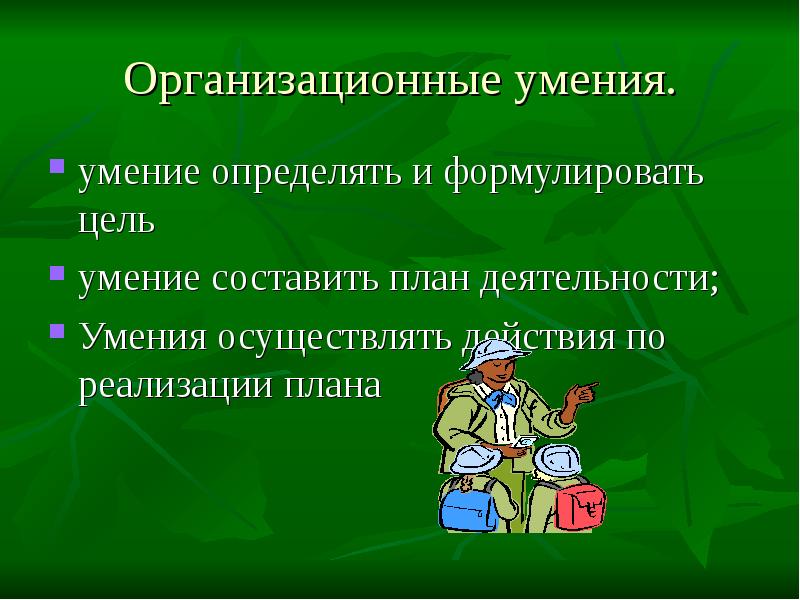 Организационные умения.

- умение определять и формулировать цель
- умение составить план деятельности;
- Умения осуществлять действия по реализации плана